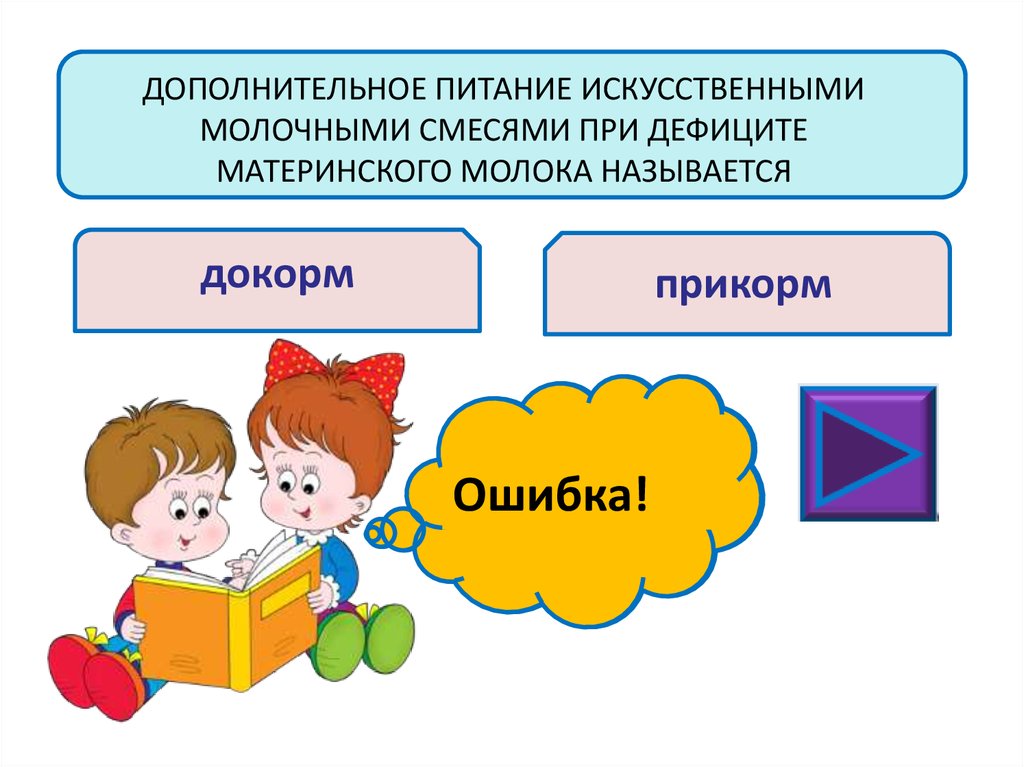 ДОПОЛНИТЕЛЬНОЕ ПИТАНИЕ ИСКУССТВЕННЫМИ МОЛОЧНЫМИ СМЕСЯМИ ПРИ ДЕФИЦИТЕ МАТЕРИНСКОГО МОЛОКА НАЗЫВАЕТСЯ

докорм

прикорм

Ошибка!